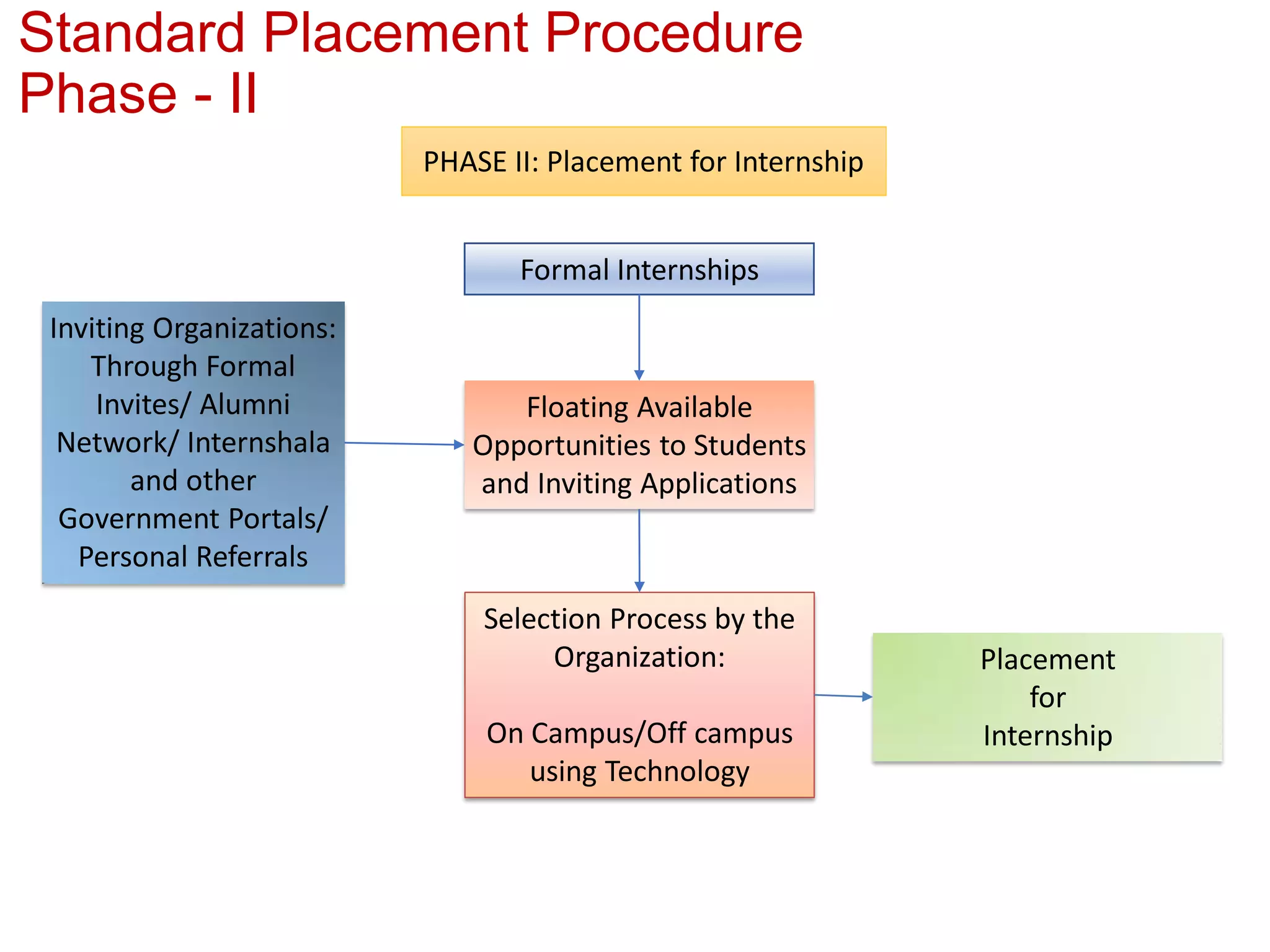 Standard Placement Procedure
Phase - II

PHASE II: Placement for Internship

Formal Internships

Inviting Organizations: Through Formal Invites/ Alumni Network/ Internshala and other Government Portals/ Personal Referrals

Floating Available Opportunities to Students and Inviting Applications

Selection Process by the Organization:

On Campus/Off campus using Technology

Placement for Internship